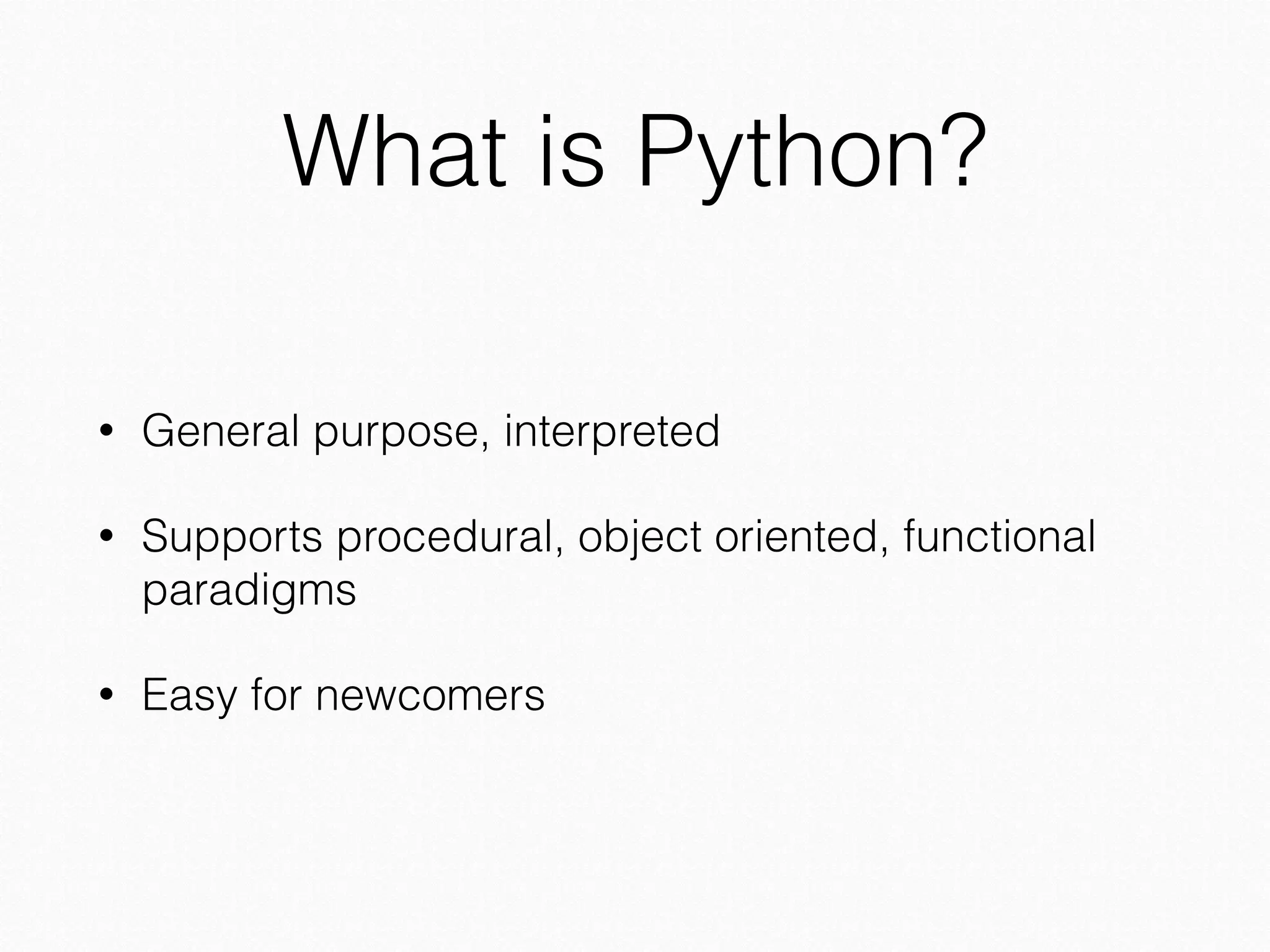 What is Python?

• General purpose, interpreted

• Supports procedural, object oriented, functional paradigms

• Easy for newcomers